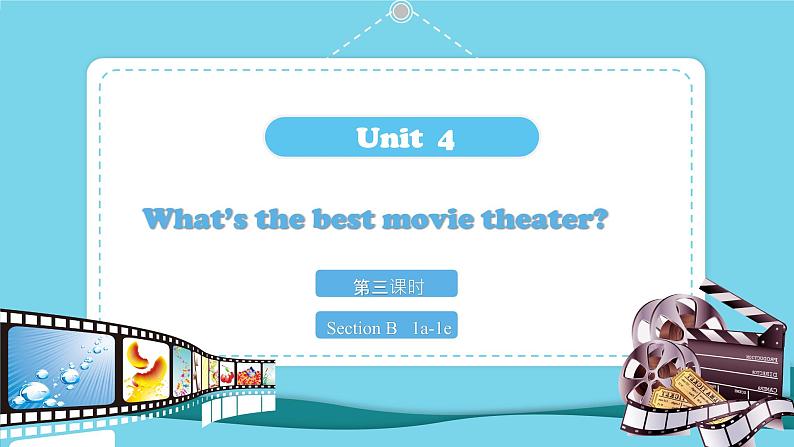 Unit 4

What's the best movie theater?

第三课时

Section B 1a-1e